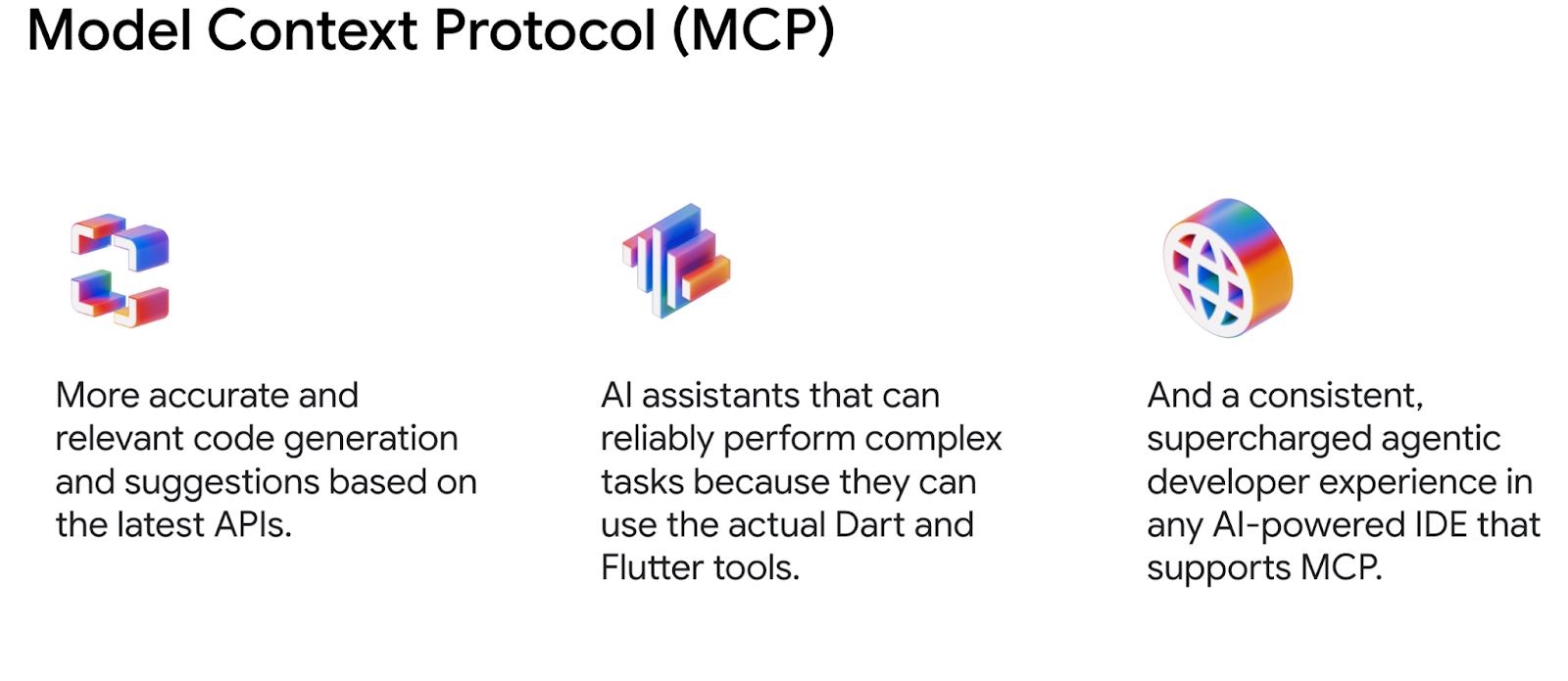 Model Context Protocol (MCP)

More accurate and relevant code generation and suggestions based on the latest APIs.

AI assistants that can reliably perform complex tasks because they can use the actual Dart and Flutter tools.

And a consistent, supercharged agentic developer experience in any AI-powered IDE that supports MCP.